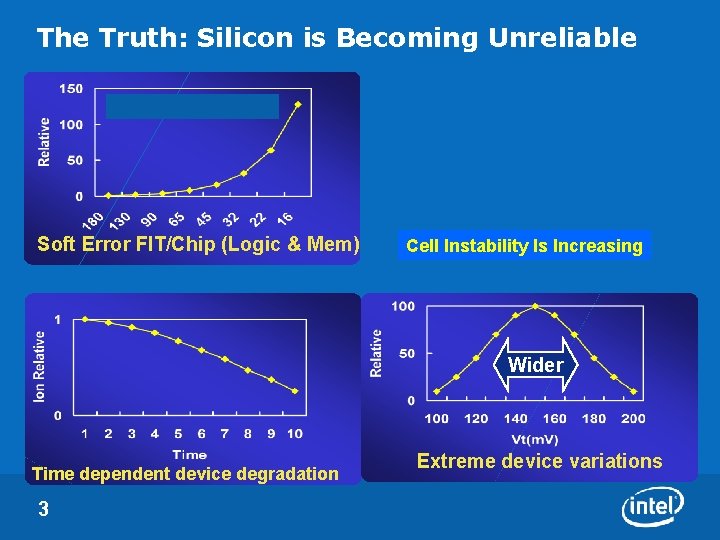 The Truth: Silicon is Becoming Unreliable

150
100
50
0
Relative
180 130 90 65 45 32 22 16
Soft Error FIT/Chip (Logic & Mem)

Cell Instability Is Increasing

1
0
Ion Relative
1 2 3 4 5 6 7 8 9 10
Time
Time dependent device degradation

100
50
0
Relative
Wider
100 120 140 160 180 200
Vt(mV)
Extreme device variations

3

intel